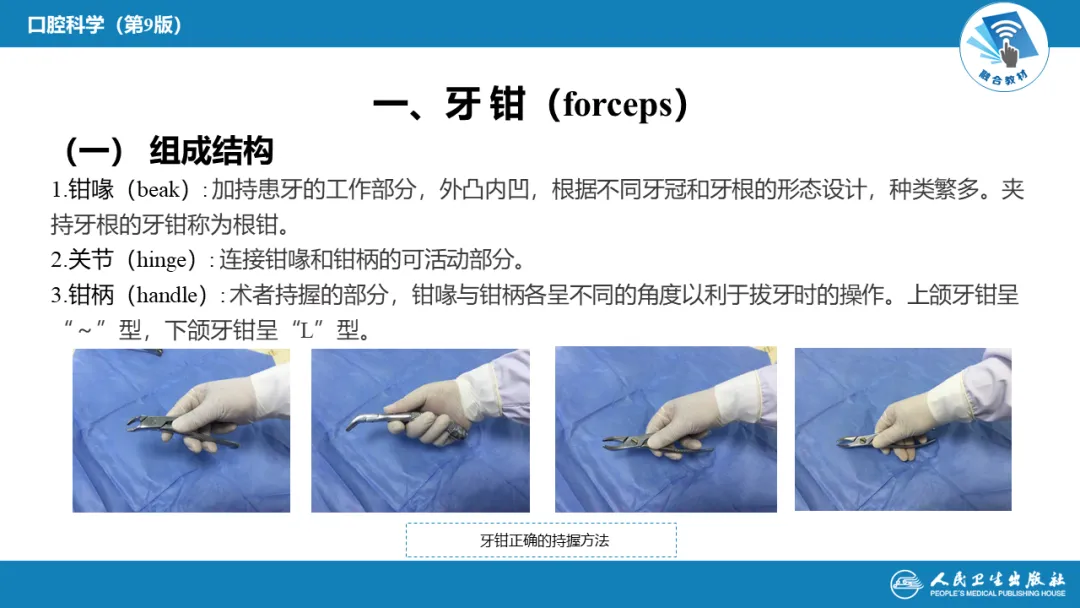 口腔科学（第9版）

融合教材

一、牙钳（forceps）

（一） 组成结构

1.钳喙（beak）: 加持患牙的工作部分，外凸内凹，根据不同牙冠和牙根的形态设计，种类繁多。夹持牙根的牙钳称为根钳。

2.关节（hinge）: 连接钳喙和钳柄的可活动部分。

3.钳柄（handle）: 术者持握的部分，钳喙与钳柄各呈不同的角度以利于拔牙时的操作。上颌牙钳呈“～”型，下颌牙钳呈“L”型。

牙钳正确的持握方法

人民卫生出版社
PEOPLE'S MEDICAL PUBLISHING HOUSE